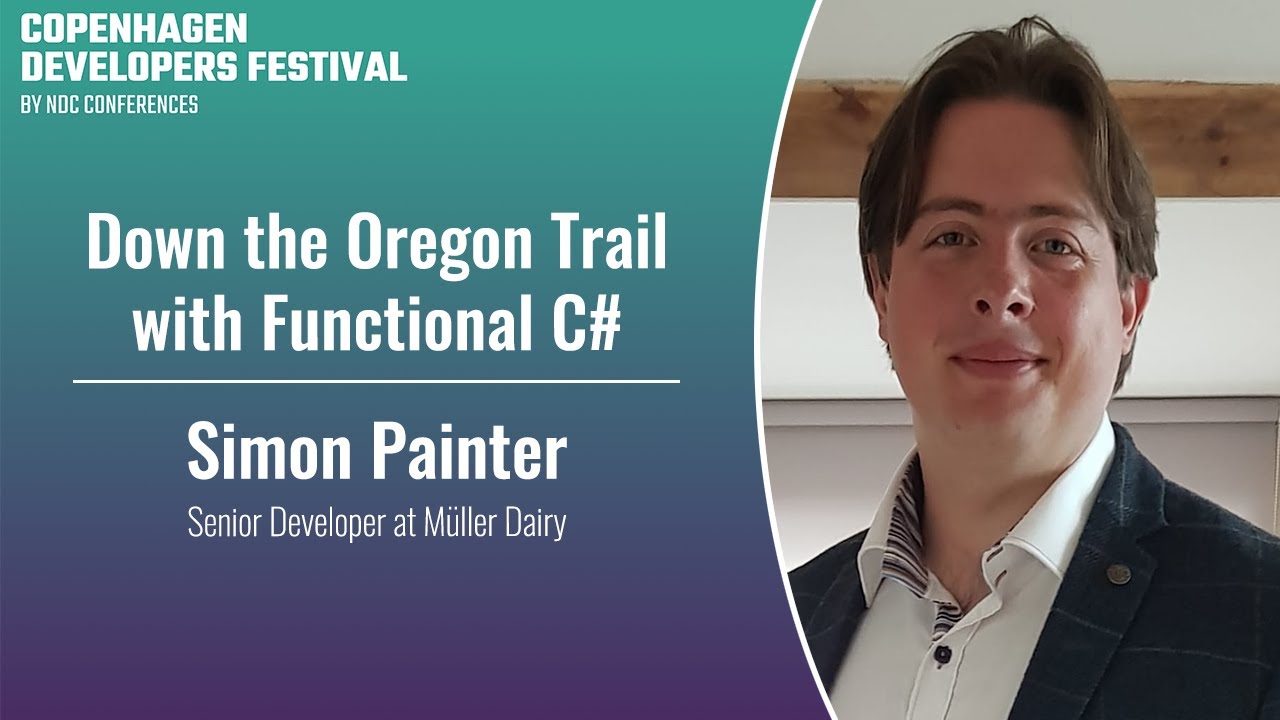 COPENHAGEN DEVELOPERS FESTIVAL
BY NDC CONFERENCES

Down the Oregon Trail with Functional C#

Simon Painter

Senior Developer at Müller Dairy